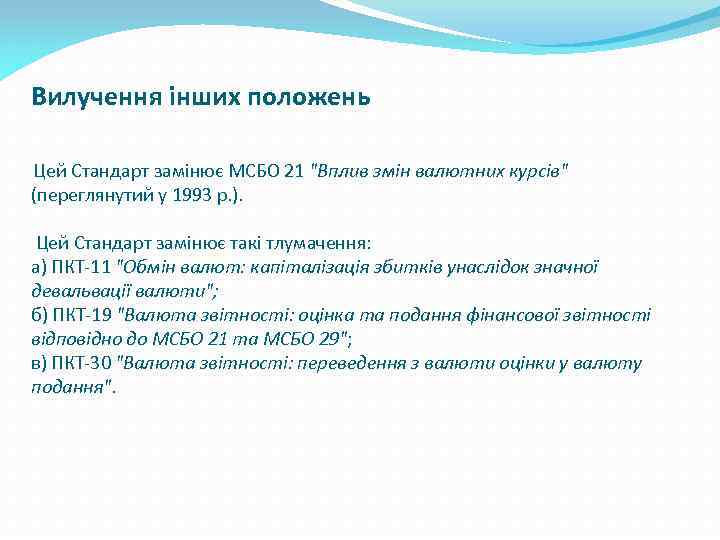 Вилучення інших положень

Цей Стандарт замінює МСБО 21 "Вплив змін валютних курсів" (переглянутий у 1993 р.).

Цей Стандарт замінює такі тлумачення:
а) ПКТ-11 "Обмін валют: капіталізація збитків унаслідок значної девальвації валюти";
б) ПКТ-19 "Валюта звітності: оцінка та подання фінансової звітності відповідно до МСБО 21 та МСБО 29";
в) ПКТ-30 "Валюта звітності: переведення з валюти оцінки у валюту подання".